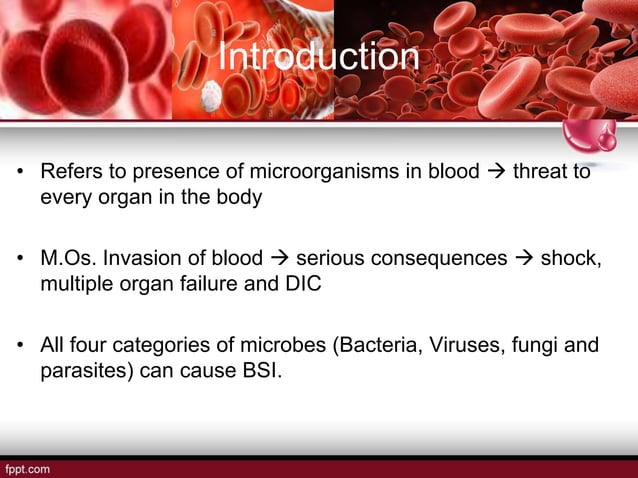 Introduction

• Refers to presence of microorganisms in blood → threat to every organ in the body

• M.Os. Invasion of blood → serious consequences → shock, multiple organ failure and DIC

• All four categories of microbes (Bacteria, Viruses, fungi and parasites) can cause BSI.

fppt.com